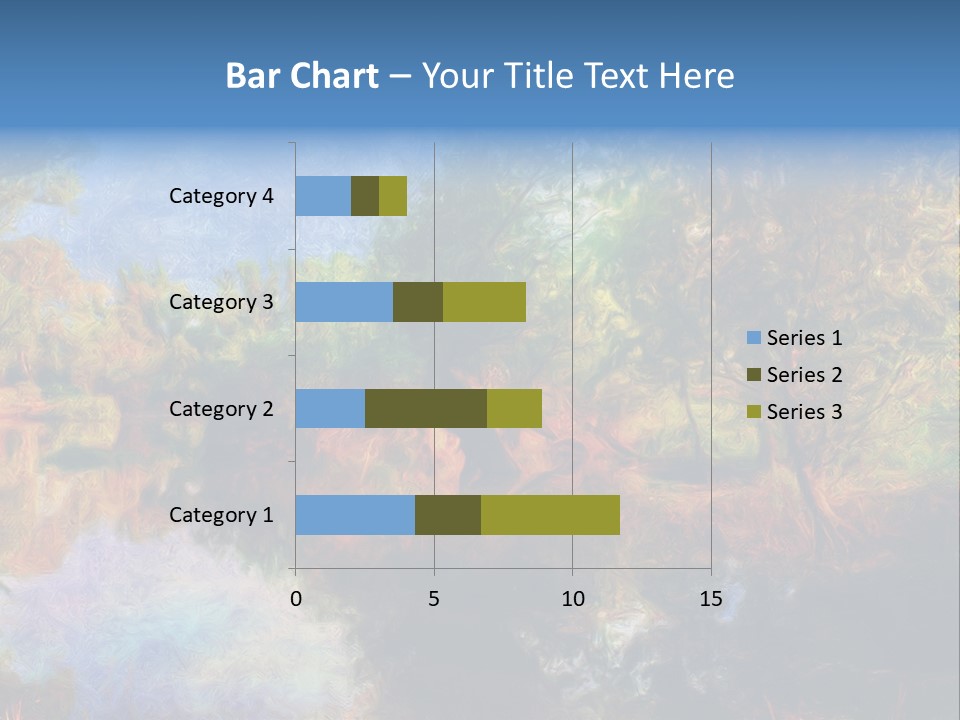 Bar Chart – Your Title Text Here

Category 4
Category 3
Category 2
Category 1

0
5
10
15

Series 1
Series 2
Series 3